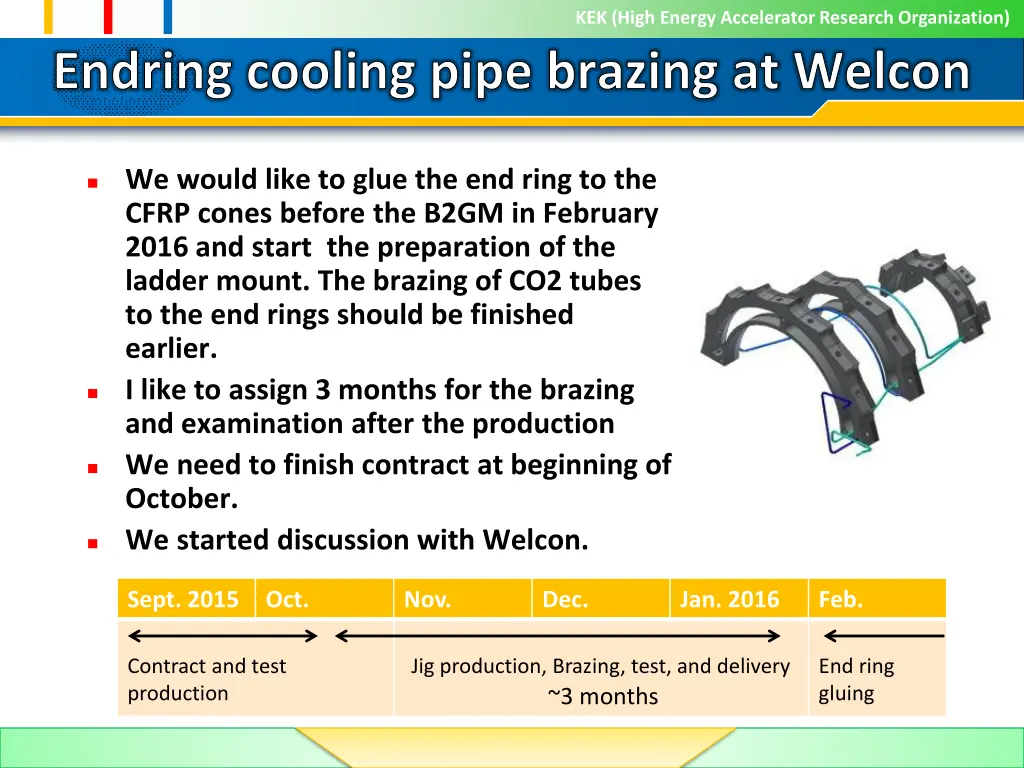 KEK (High Energy Accelerator Research Organization)

Endring cooling pipe brazing at Welcon

We would like to glue the end ring to the CFRP cones before the B2GM in February 2016 and start the preparation of the ladder mount. The brazing of CO2 tubes to the end rings should be finished earlier.

I like to assign 3 months for the brazing and examination after the production

We need to finish contract at beginning of October.

We started discussion with Welcon.

| Sept. 2015 | Oct. | Nov. | Dec. | Jan. 2016 | Feb. |
|---|---|---|---|---|---|
| Contract and test production | | Jig production, Brazing, test, and delivery ~3 months | | | End ring gluing |